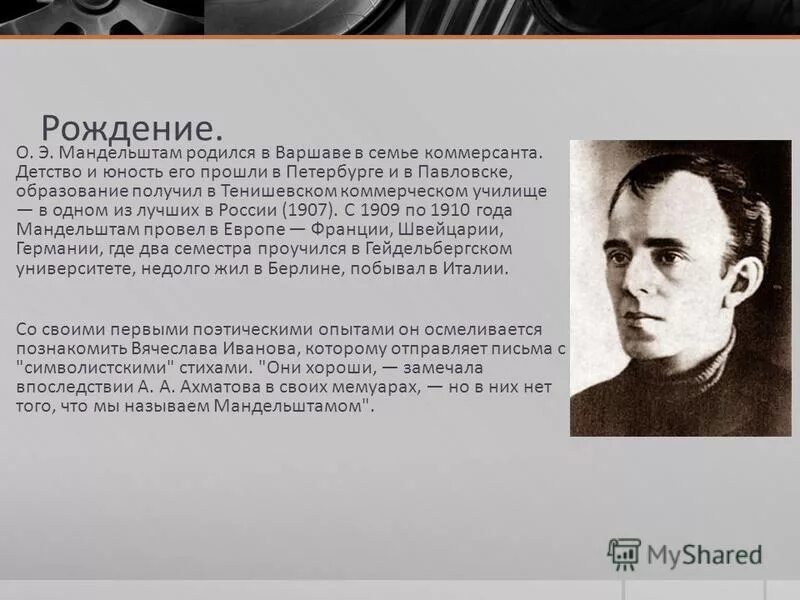 Рождение.

О. Э. Мандельштам родился в Варшаве в семье коммерсанта. Детство и юность его прошли в Петербурге и в Павловске, образование получил в Тенишевском коммерческом училище — в одном из лучших в России (1907). С 1909 по 1910 года Мандельштам провел в Европе — Франции, Швейцарии, Германии, где два семестра проучился в Гейдельбергском университете, недолго жил в Берлине, побывал в Италии.

Со своими первыми поэтическими опытами он осмеливается познакомить Вячеслава Иванова, которому отправляет письма с "символистскими" стихами. "Они хороши, — замечала впоследствии А. А. Ахматова в своих мемуарах, — но в них нет того, что мы называем Мандельштамом".

MyShared